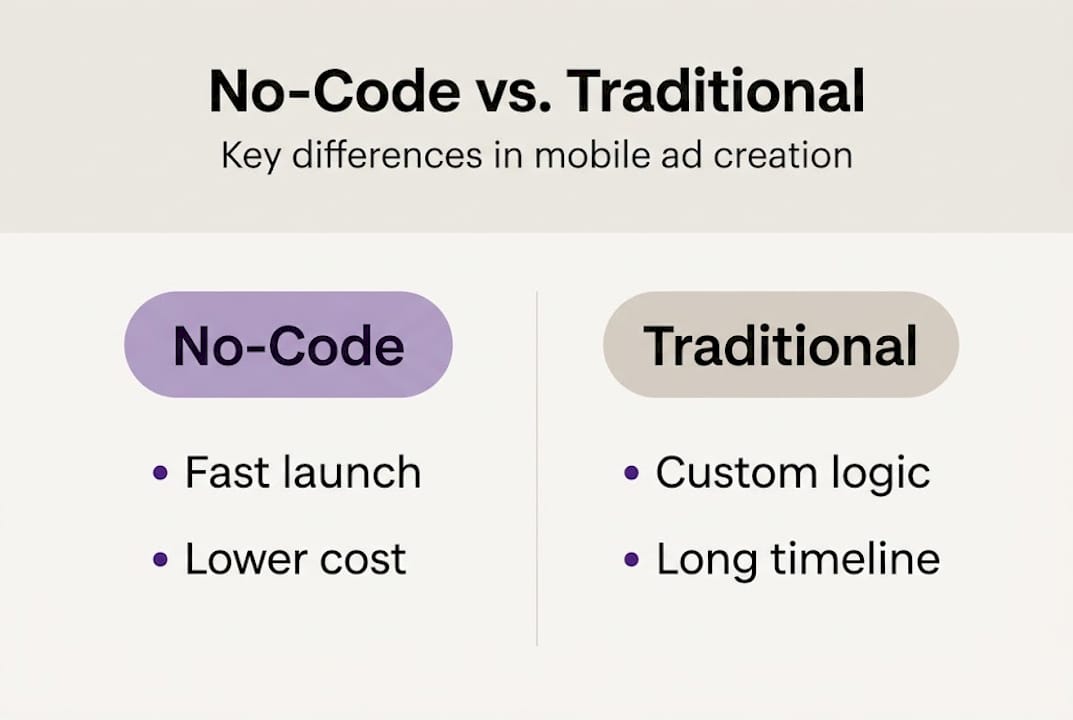 No-Code vs. Traditional

Key differences in mobile ad creation

No-Code

• Fast launch
• Lower cost

Traditional

• Custom logic
• Long timeline